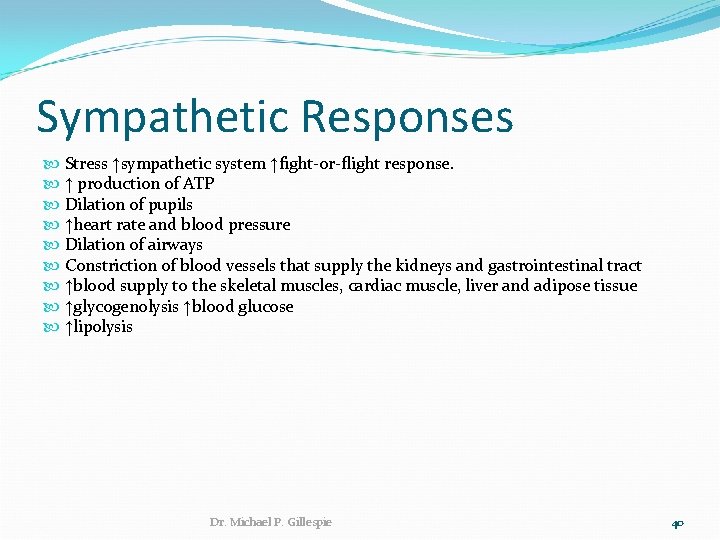 Sympathetic Responses

Stress ↑sympathetic system ↑fight-or-flight response.
↑ production of ATP
Dilation of pupils
↑heart rate and blood pressure
Dilation of airways
Constriction of blood vessels that supply the kidneys and gastrointestinal tract
↑blood supply to the skeletal muscles, cardiac muscle, liver and adipose tissue
↑glycogenolysis ↑blood glucose
↑lipolysis

Dr. Michael P. Gillespie

40